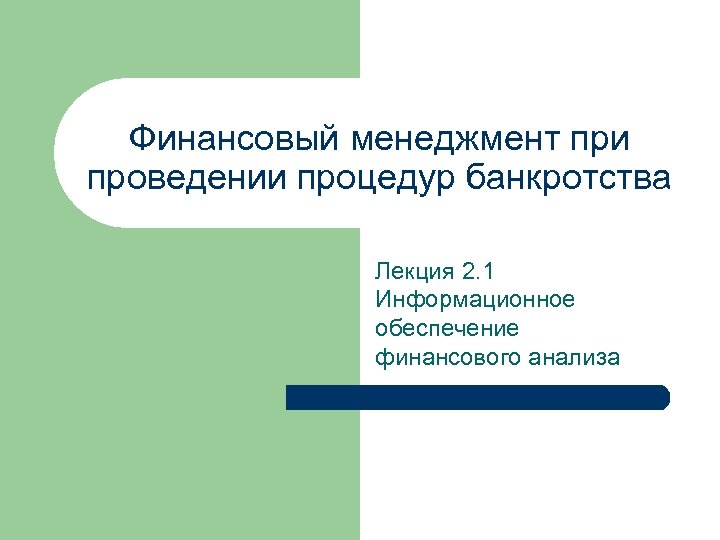 Финансовый менеджмент при проведении процедур банкротства

Лекция 2.1
Информационное обеспечение финансового анализа